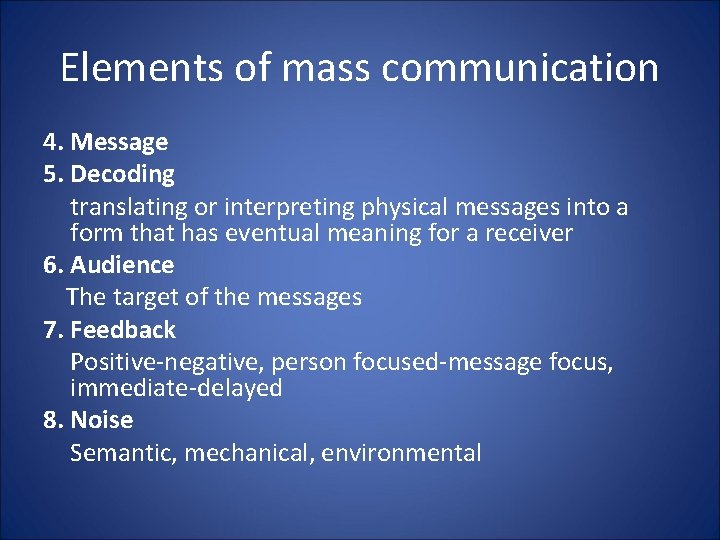 Elements of mass communication

4. Message
5. Decoding
translating or interpreting physical messages into a form that has eventual meaning for a receiver
6. Audience
The target of the messages
7. Feedback
Positive-negative, person focused-message focus, immediate-delayed
8. Noise
Semantic, mechanical, environmental